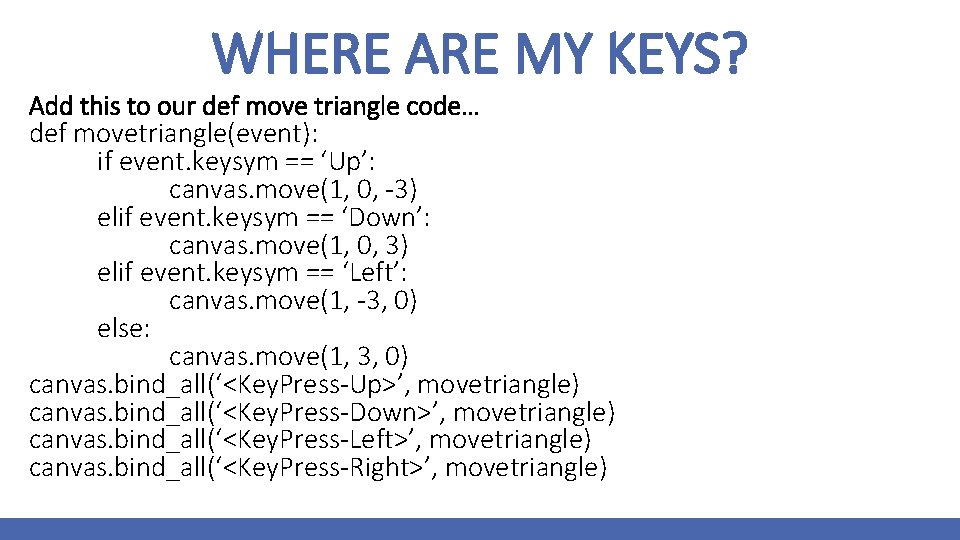 WHERE ARE MY KEYS?

Add this to our def move triangle code…
def movetriangle(event):
    if event.keysym == ‘Up’:
        canvas.move(1, 0, -3)
    elif event.keysym == ‘Down’:
        canvas.move(1, 0, 3)
    elif event.keysym == ‘Left’:
        canvas.move(1, -3, 0)
    else:
        canvas.move(1, 3, 0)
canvas.bind_all(‘<KeyPress-Up>’, movetriangle)
canvas.bind_all(‘<KeyPress-Down>’, movetriangle)
canvas.bind_all(‘<KeyPress-Left>’, movetriangle)
canvas.bind_all(‘<KeyPress-Right>’, movetriangle)